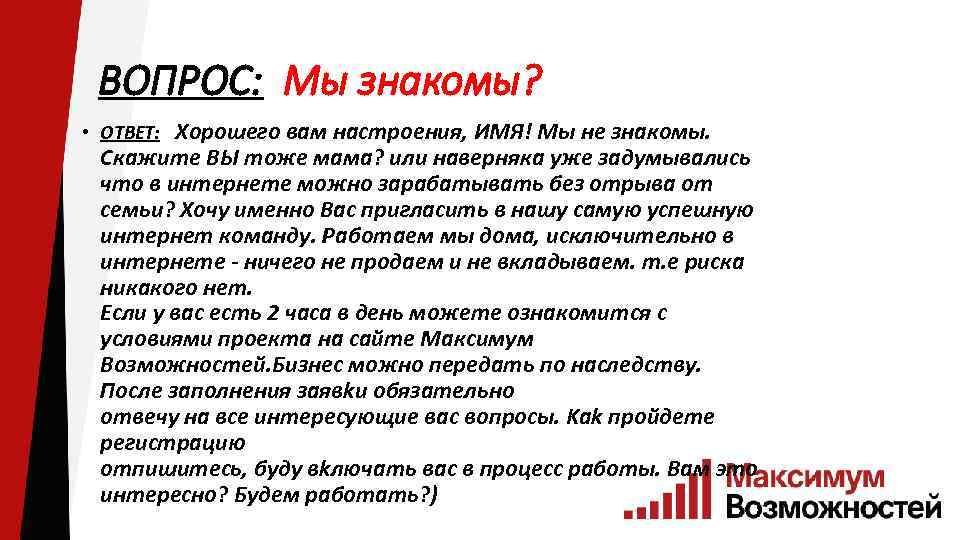 ВОПРОС: Мы знакомы?

• ОТВЕТ: Хорошего вам настроения, ИМЯ! Мы не знакомы. Скажите ВЫ тоже мама? или наверняка уже задумывались что в интернете можно зарабатывать без отрыва от семьи? Хочу именно Вас пригласить в нашу самую успешную интернет команду. Работаем мы дома, исключительно в интернете - ничего не продаем и не вкладываем. т.е риска никакого нет.
Если у вас есть 2 часа в день можете ознакомится с условиями проекта на сайте Максимум Возможностей.Бизнес можно передать по наследству.
После заполнения заявки обязательно
отвечу на все интересующие вас вопросы. Как пройдете регистрацию
отпишитесь, буду включать вас в процесс работы. Вам это интересно? Будем работать?)

Максимум
Возможностей